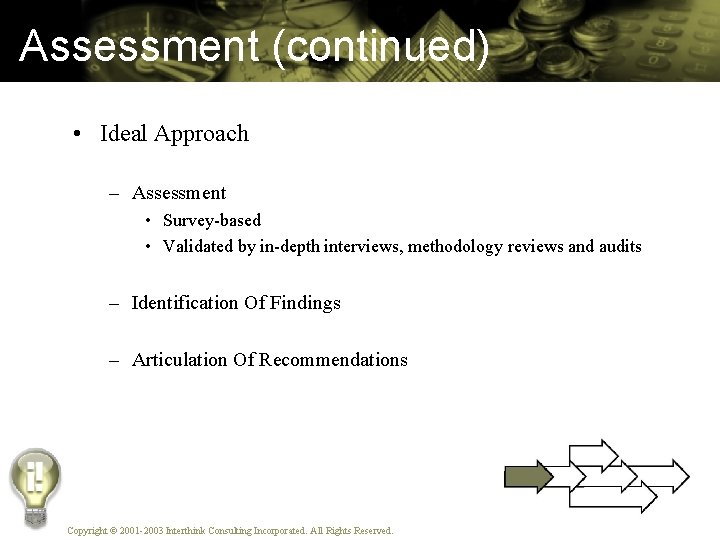 Assessment (continued)

• Ideal Approach

– Assessment
• Survey-based
• Validated by in-depth interviews, methodology reviews and audits

– Identification Of Findings

– Articulation Of Recommendations

Copyright © 2001-2003 Interthink Consulting Incorporated. All Rights Reserved.